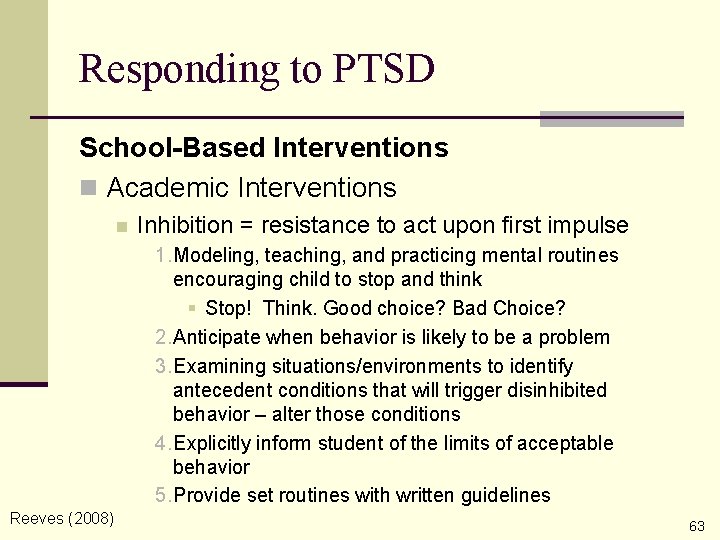 Responding to PTSD

School-Based Interventions

Academic Interventions

Inhibition = resistance to act upon first impulse

1. Modeling, teaching, and practicing mental routines encouraging child to stop and think

Stop! Think. Good choice? Bad Choice?

2. Anticipate when behavior is likely to be a problem

3. Examining situations/environments to identify antecedent conditions that will trigger disinhibited behavior – alter those conditions

4. Explicitly inform student of the limits of acceptable behavior

5. Provide set routines with written guidelines

Reeves (2008)

63